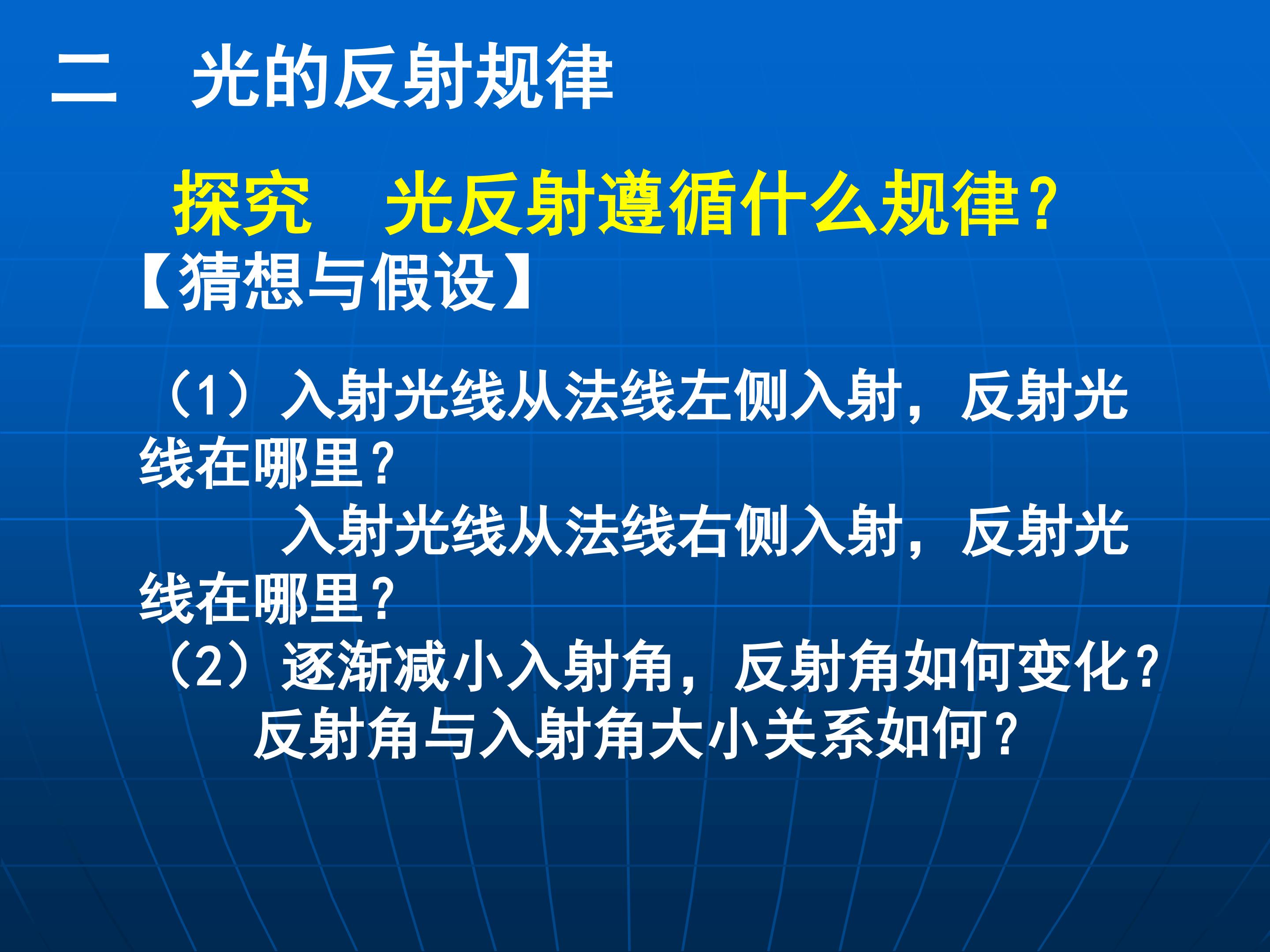 二 光的反射规律

探究 光反射遵循什么规律？

【猜想与假设】

（1）入射光线从法线左侧入射，反射光线在哪里？

入射光线从法线右侧入射，反射光线在哪里？

（2）逐渐减小入射角，反射角如何变化？

反射角与入射角大小关系如何？